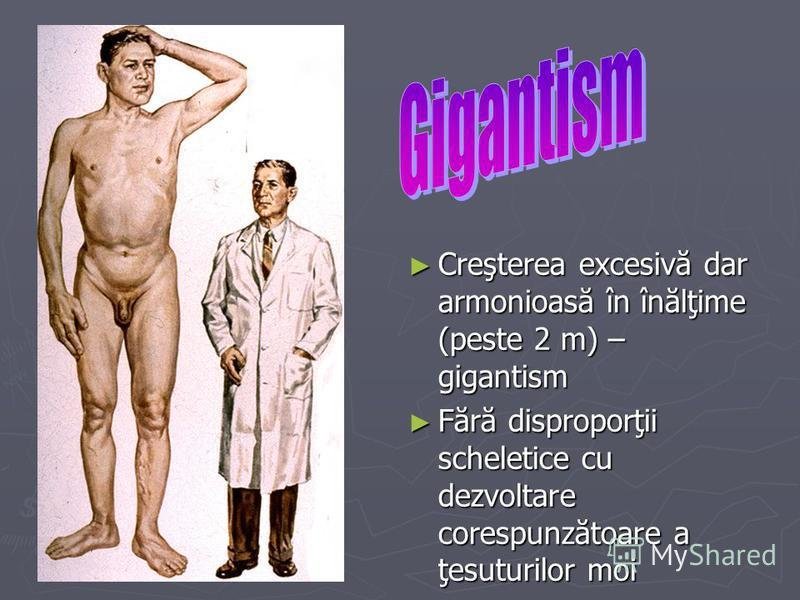 Gigantism

► Creşterea excesivă dar armonioasă în înălţime (peste 2 m) – gigantism

► Fără disproporţii scheletice cu dezvoltare corespunzătoare a ţesuturilor moi

MyShared